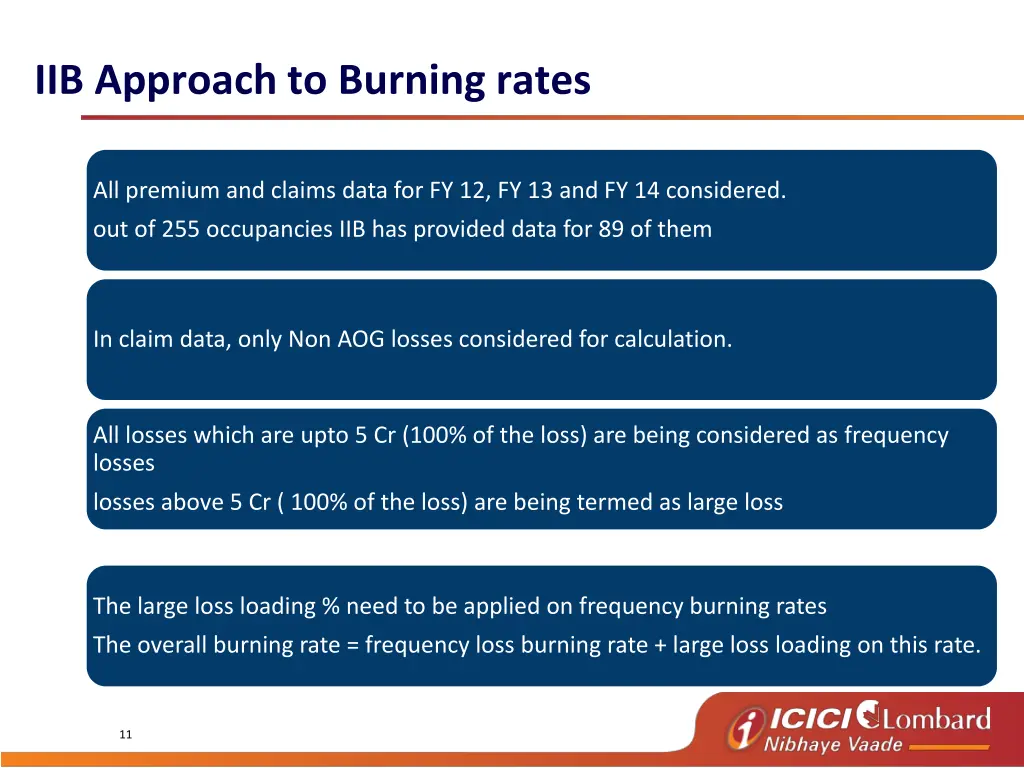 IIB Approach to Burning rates

All premium and claims data for FY 12, FY 13 and FY 14 considered.

out of 255 occupancies IIB has provided data for 89 of them

In claim data, only Non AOG losses considered for calculation.

All losses which are upto 5 Cr (100% of the loss) are being considered as frequency losses

losses above 5 Cr ( 100% of the loss) are being termed as large loss

The large loss loading % need to be applied on frequency burning rates

The overall burning rate = frequency loss burning rate + large loss loading on this rate.

11

ICICI Lombard
Nibhaye Vaade